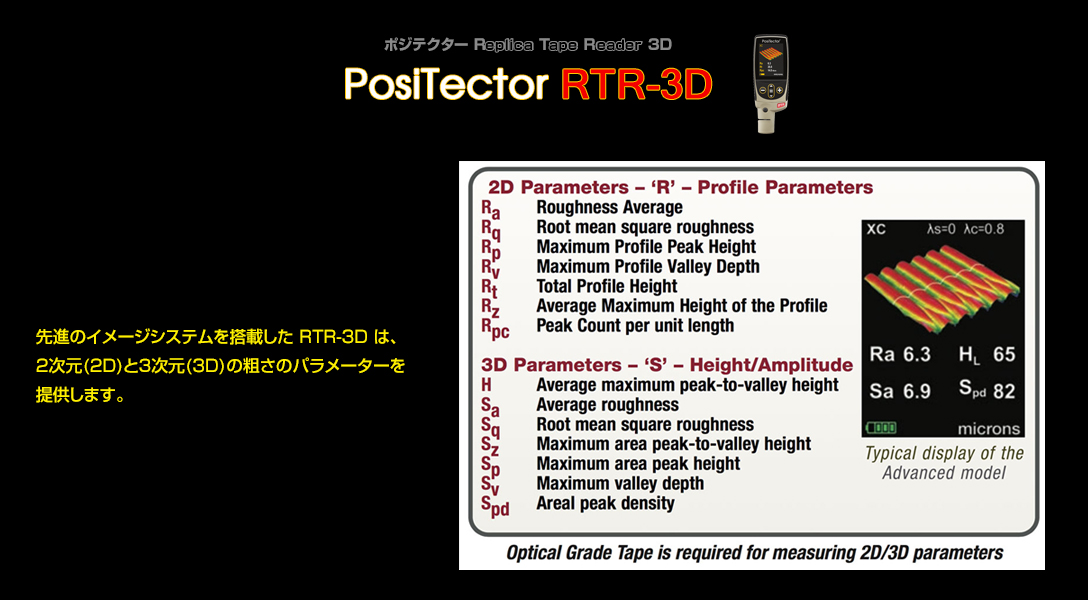 ポジテクター Replica Tape Reader 3D

PosiTector RTR-3D

先進のイメージシステムを搭載した RTR-3D は、2次元(2D)と3次元(3D)の粗さのパラメーターを提供します。

2D Parameters – 'R' – Profile Parameters

$R_a$ Roughness Average
$R_q$ Root mean square roughness
$R_p$ Maximum Profile Peak Height
$R_v$ Maximum Profile Valley Depth
$R_t$ Total Profile Height
$R_z$ Average Maximum Height of the Profile
$R_{pc}$ Peak Count per unit length

3D Parameters – 'S' – Height/Amplitude

H Average maximum peak-to-valley height
$S_a$ Average roughness
$S_q$ Root mean square roughness
$S_z$ Maximum area peak-to-valley height
$S_p$ Maximum area peak height
$S_v$ Maximum valley depth
$S_{pd}$ Areal peak density

XC λs=0 λc=0.8

Ra 6.3 $H_L$ 65
Sa 6.9 $S_{pd}$ 82
microns

Typical display of the Advanced model

Optical Grade Tape is required for measuring 2D/3D parameters